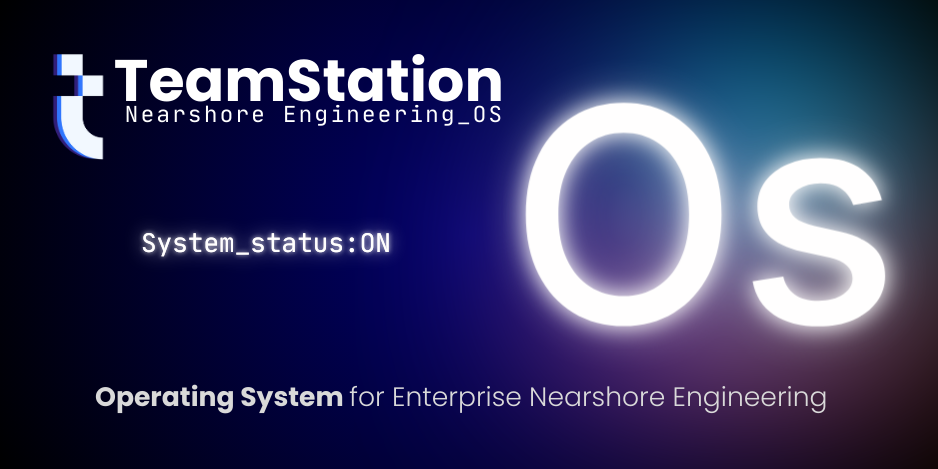 TeamStation
Nearshore Engineering_OS

System_status:ON

Os

Operating System for Enterprise Nearshore Engineering